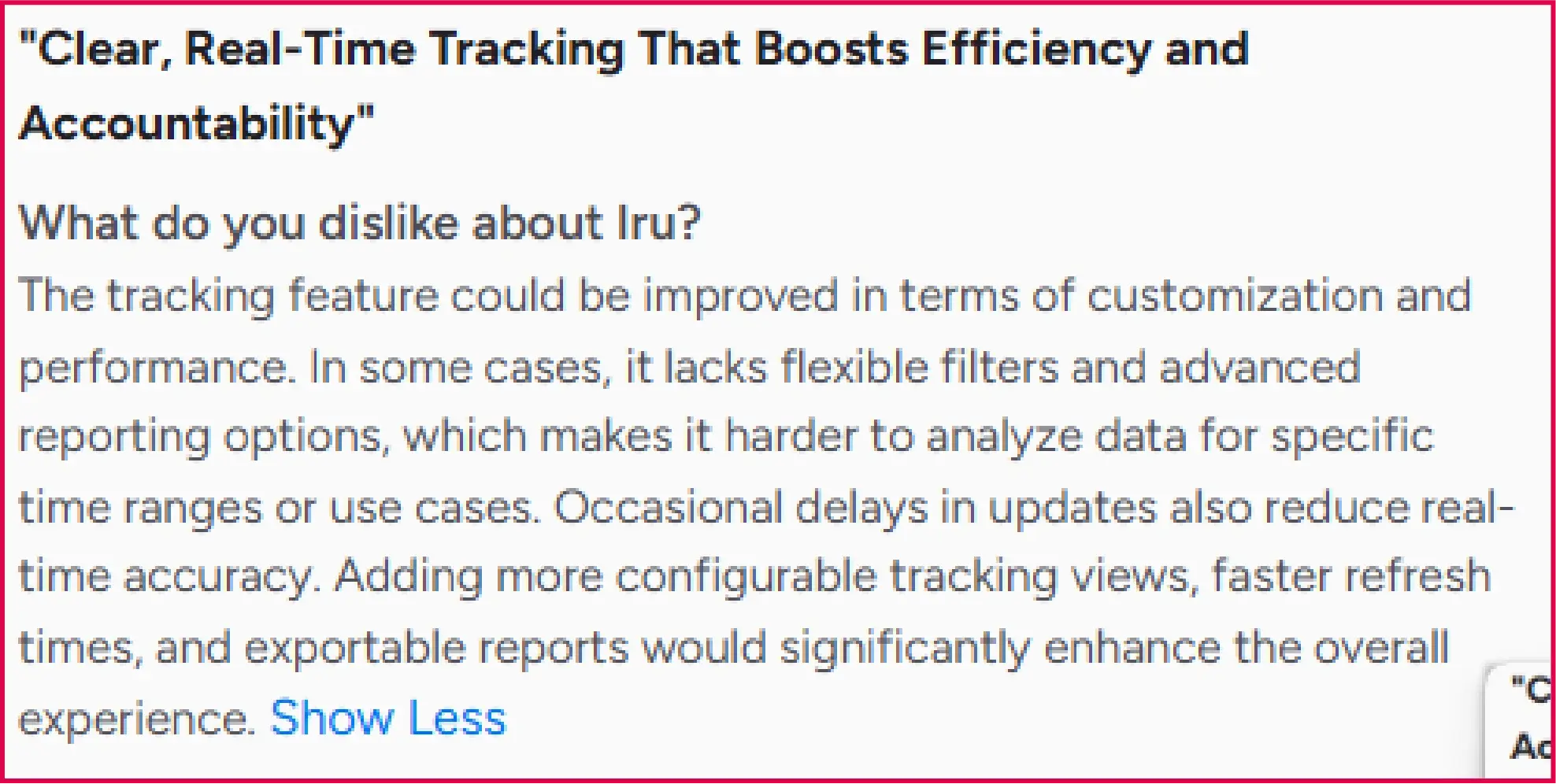 "Clear, Real-Time Tracking That Boosts Efficiency and Accountability"

What do you dislike about Iru?

The tracking feature could be improved in terms of customization and performance. In some cases, it lacks flexible filters and advanced reporting options, which makes it harder to analyze data for specific time ranges or use cases. Occasional delays in updates also reduce real-time accuracy. Adding more configurable tracking views, faster refresh times, and exportable reports would significantly enhance the overall experience. Show Less

"C
Ac